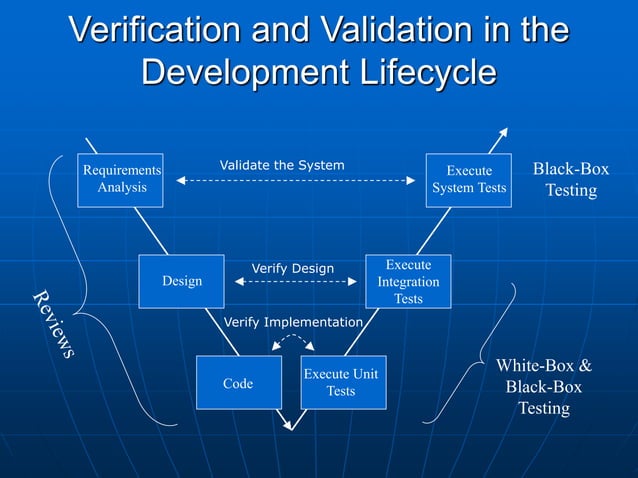 Verification and Validation in the Development Lifecycle

Requirements Analysis

Validate the System

Execute System Tests

Black-Box Testing

Design

Verify Design

Execute Integration Tests

Reviews

Verify Implementation

Code

Execute Unit Tests

White-Box & Black-Box Testing